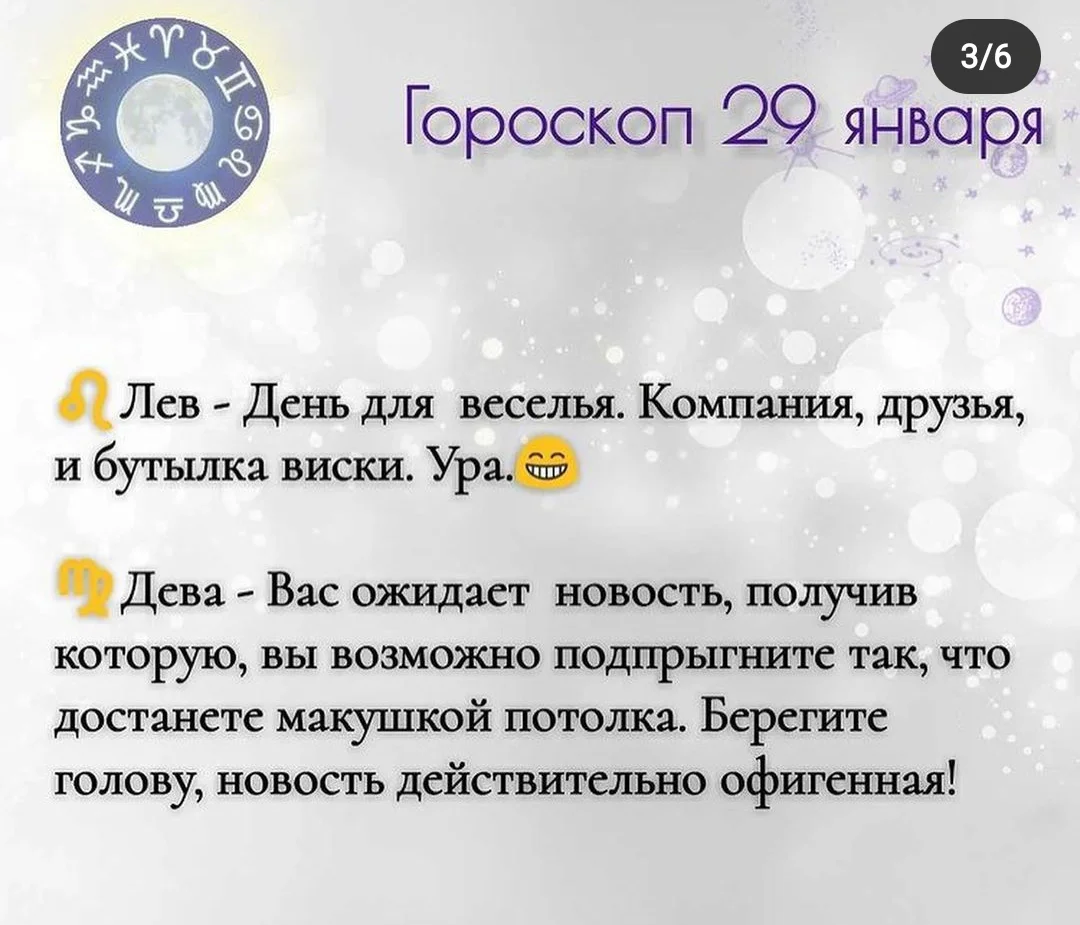 3/6

Гороскоп 29 января

♌ Лев - День для веселья. Компания, друзья, и бутылка виски. Ура.😁

♍ Дева - Вас ожидает новость, получив которую, вы возможно подпрыгните так, что достанете макушкой потолка. Берегите голову, новость действительно офигенная!